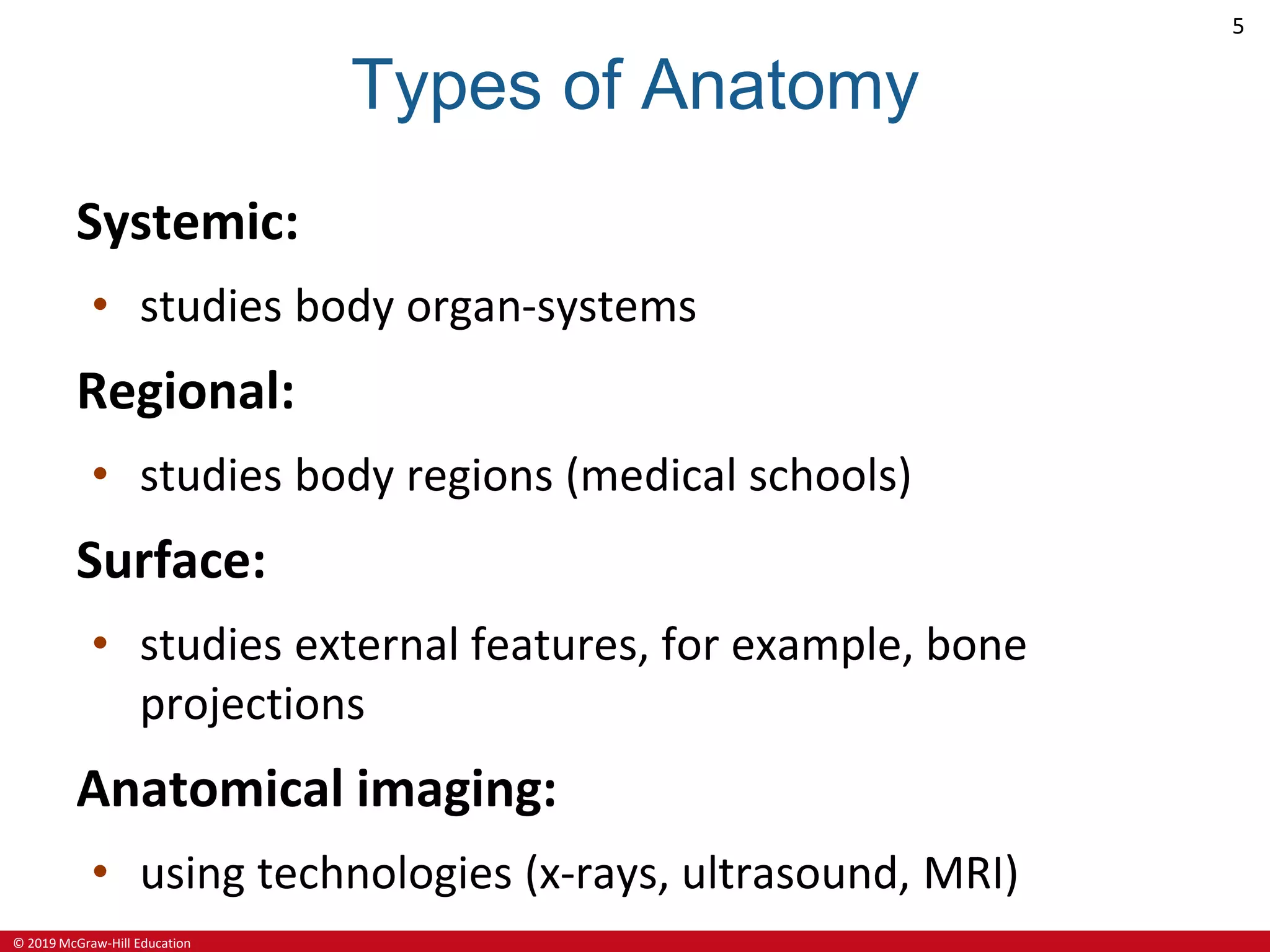 5

Types of Anatomy

Systemic:

• studies body organ-systems

Regional:

• studies body regions (medical schools)

Surface:

• studies external features, for example, bone projections

Anatomical imaging:

• using technologies (x-rays, ultrasound, MRI)

© 2019 McGraw-Hill Education